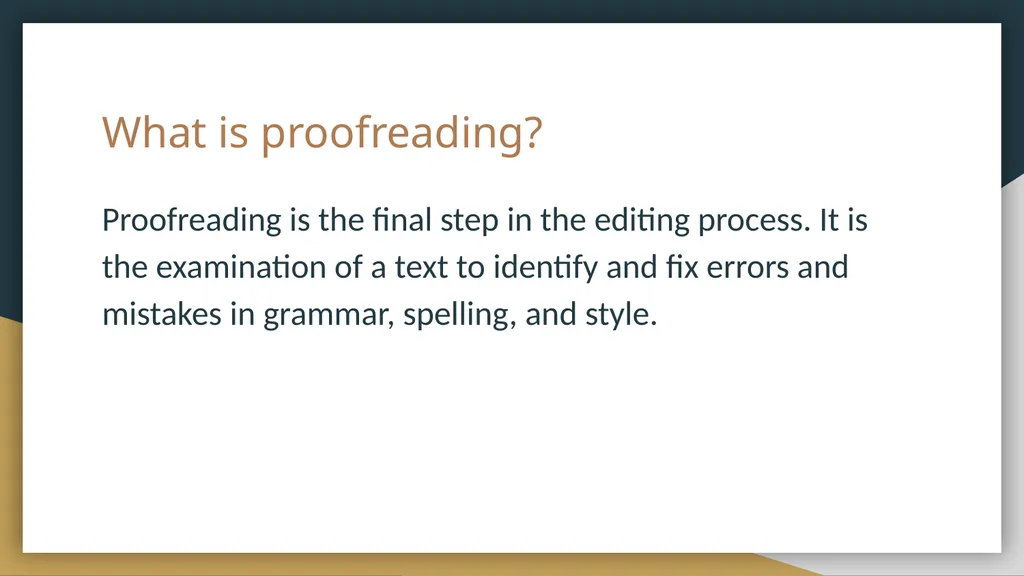 What is proofreading?

Proofreading is the final step in the editing process. It is the examination of a text to identify and fix errors and mistakes in grammar, spelling, and style.